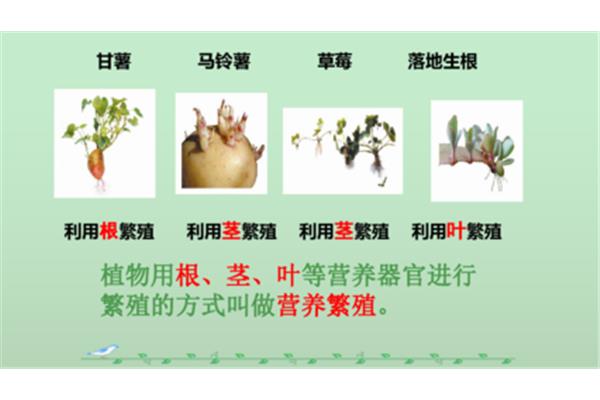 甘薯　马铃薯　草莓　落地生根

利用根繁殖　利用茎繁殖　利用茎繁殖　利用叶繁殖

植物用根、茎、叶等营养器官进行繁殖的方式叫做营养繁殖。